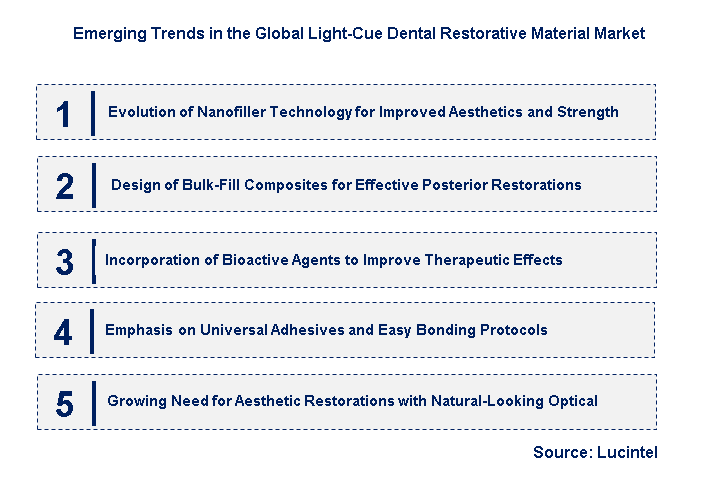 Emerging Trends in the Global Light-Cue Dental Restorative Material Market

1 Evolution of Nanofiller Technology for Improved Aesthetics and Strength

2 Design of Bulk-Fill Composites for Effective Posterior Restorations

3 Incorporation of Bioactive Agents to Improve Therapeutic Effects

4 Emphasis on Universal Adhesives and Easy Bonding Protocols

5 Growing Need for Aesthetic Restorations with Natural-Looking Optical

Source: Lucintel